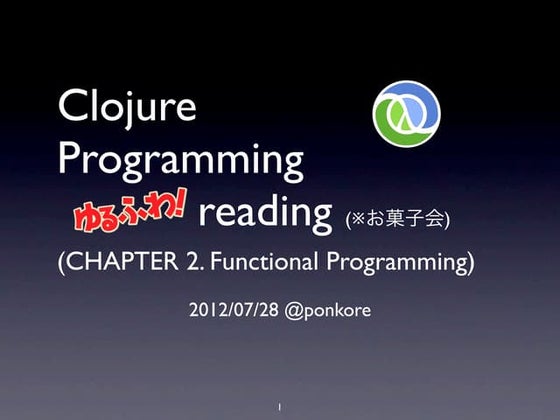 Clojure
Programming
ゆるふわ! reading (※お菓子会)
(CHAPTER 2. Functional Programming)

2012/07/28 @ponkore

1